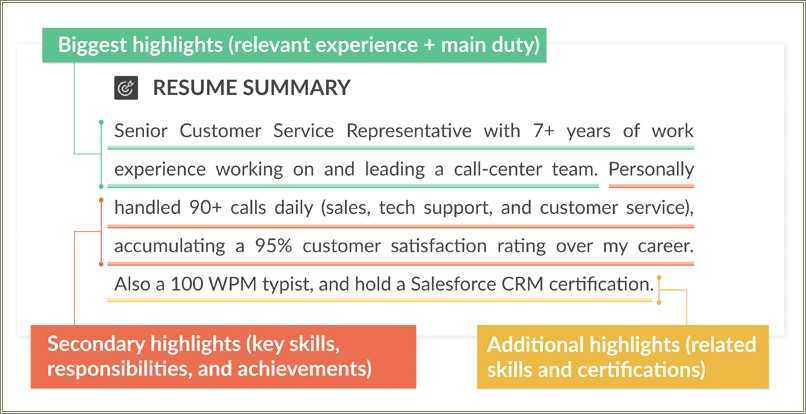 Biggest highlights (relevant experience + main duty)

RESUME SUMMARY

Senior Customer Service Representative with 7+ years of work experience working on and leading a call-center team. Personally handled 90+ calls daily (sales, tech support, and customer service), accumulating a 95% customer satisfaction rating over my career. Also a 100 WPM typist, and hold a Salesforce CRM certification.

Secondary highlights (key skills, responsibilities, and achievements)

Additional highlights (related skills and certifications)